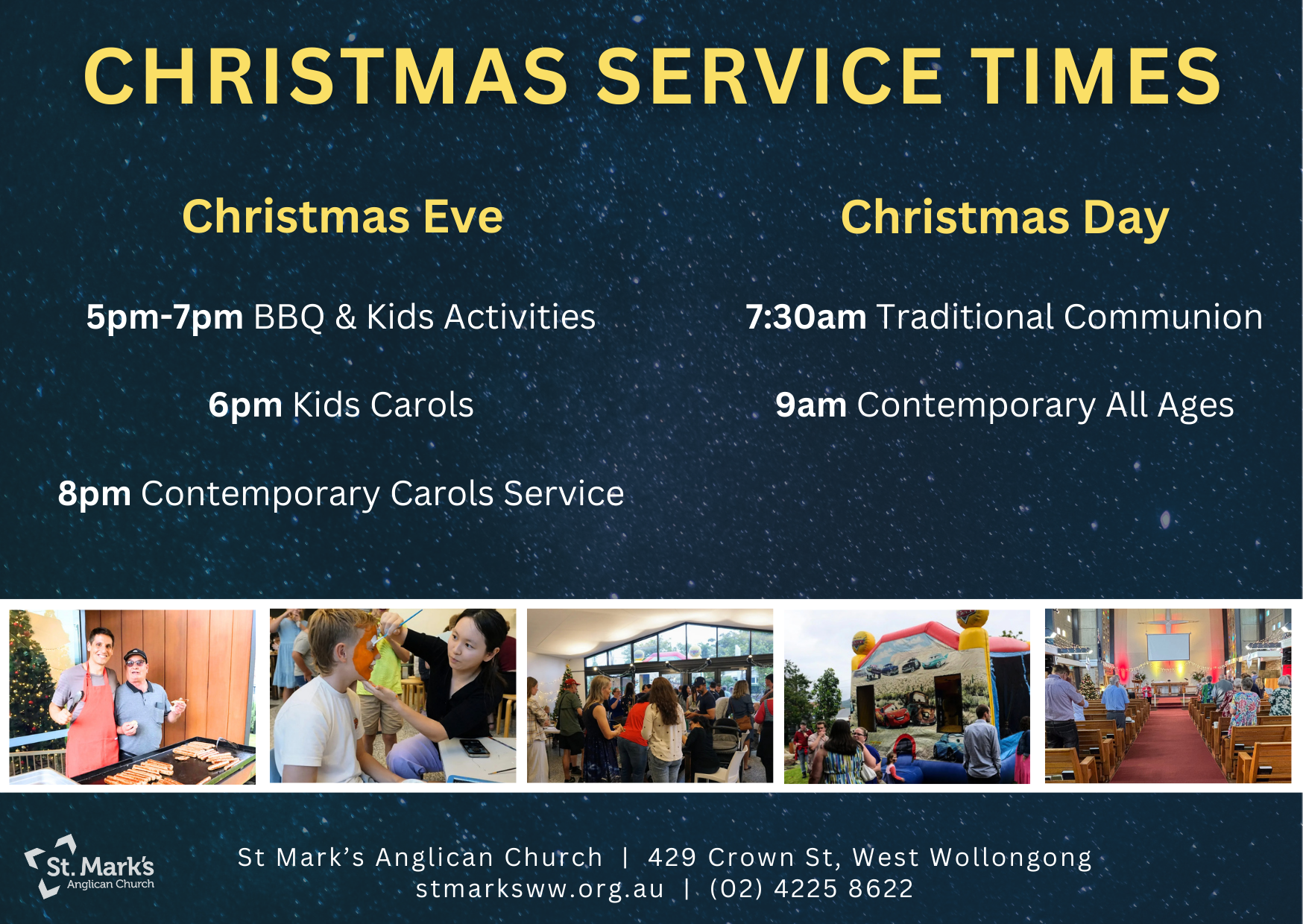 CHRISTMAS SERVICE TIMES

Christmas Eve

5pm-7pm BBQ & Kids Activities

6pm Kids Carols

8pm Contemporary Carols Service

Christmas Day

7:30am Traditional Communion

9am Contemporary All Ages

St. Mark's Anglican Church

St Mark's Anglican Church | 429 Crown St, West Wollongong
stmarksww.org.au | (02) 4225 8622